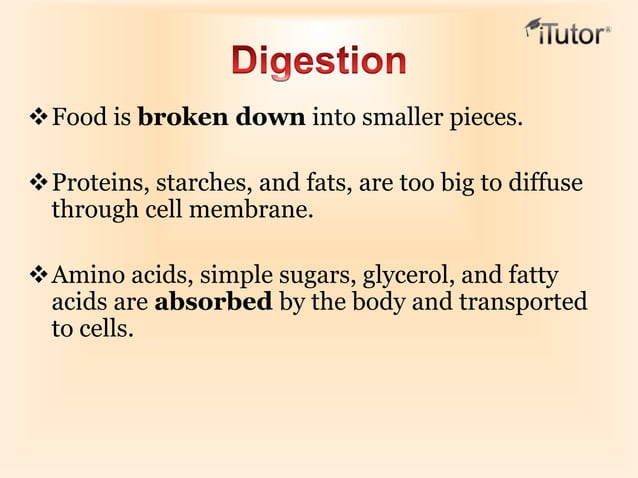 iTutor®

Digestion

❖ Food is broken down into smaller pieces.

❖ Proteins, starches, and fats, are too big to diffuse through cell membrane.

❖ Amino acids, simple sugars, glycerol, and fatty acids are absorbed by the body and transported to cells.